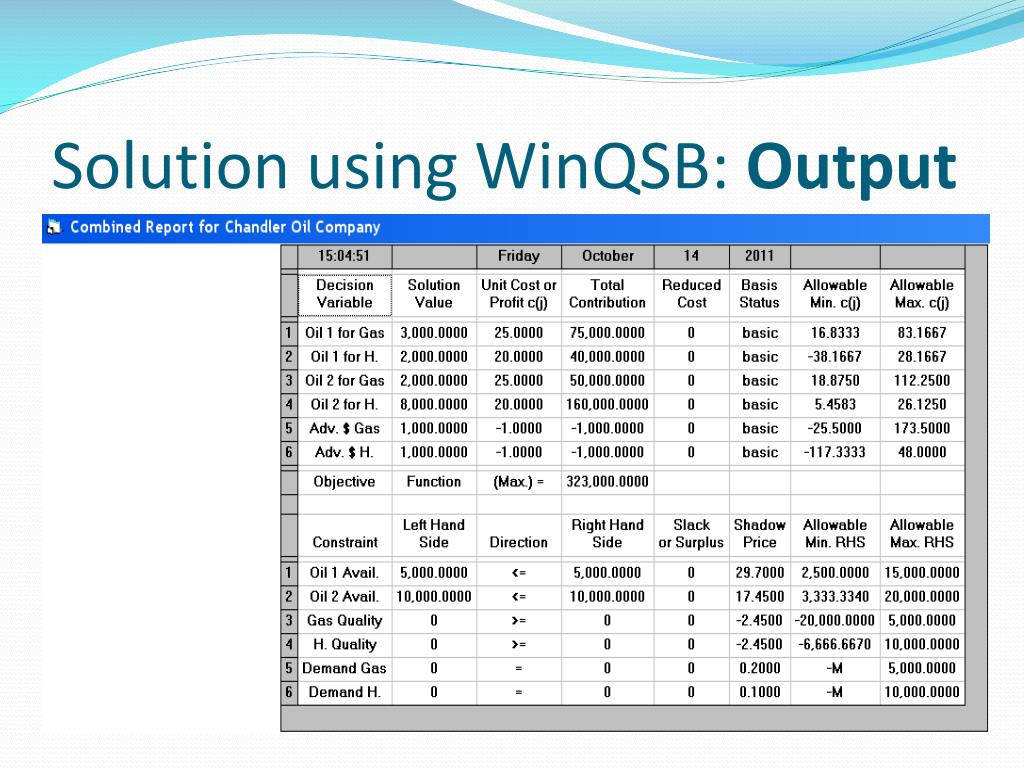 Solution using WinQSB: **Output**

Combined Report for Chandler Oil Company

| | 15:04:51 | | Friday | October | 14 | 2011 | | |
|---|---|---|---|---|---|---|---|---|
| | Decision Variable | Solution Value | Unit Cost or Profit c(j) | Total Contribution | Reduced Cost | Basis Status | Allowable Min. c(j) | Allowable Max. c(j) |
| 1 | Oil 1 for Gas | 3,000.0000 | 25.0000 | 75,000.0000 | 0 | basic | 16.8333 | 83.1667 |
| 2 | Oil 1 for H. | 2,000.0000 | 20.0000 | 40,000.0000 | 0 | basic | -38.1667 | 28.1667 |
| 3 | Oil 2 for Gas | 2,000.0000 | 25.0000 | 50,000.0000 | 0 | basic | 18.8750 | 112.2500 |
| 4 | Oil 2 for H. | 8,000.0000 | 20.0000 | 160,000.0000 | 0 | basic | 5.4583 | 26.1250 |
| 5 | Adv. $ Gas | 1,000.0000 | -1.0000 | -1,000.0000 | 0 | basic | -25.5000 | 173.5000 |
| 6 | Adv. $ H. | 1,000.0000 | -1.0000 | -1,000.0000 | 0 | basic | -117.3333 | 48.0000 |
| | Objective | Function | (Max.) = | 323,000.0000 | | | | |
| | Constraint | Left Hand Side | Direction | Right Hand Side | Slack or Surplus | Shadow Price | Allowable Min. RHS | Allowable Max. RHS |
| 1 | Oil 1 Avail. | 5,000.0000 | <= | 5,000.0000 | 0 | 29.7000 | 2,500.0000 | 15,000.0000 |
| 2 | Oil 2 Avail. | 10,000.0000 | <= | 10,000.0000 | 0 | 17.4500 | 3,333.3340 | 20,000.0000 |
| 3 | Gas Quality | 0 | >= | 0 | 0 | -2.4500 | -20,000.0000 | 5,000.0000 |
| 4 | H. Quality | 0 | >= | 0 | 0 | -2.4500 | -6,666.6670 | 10,000.0000 |
| 5 | Demand Gas | 0 | = | 0 | 0 | 0.2000 | -M | 5,000.0000 |
| 6 | Demand H. | 0 | = | 0 | 0 | 0.1000 | -M | 10,000.0000 |